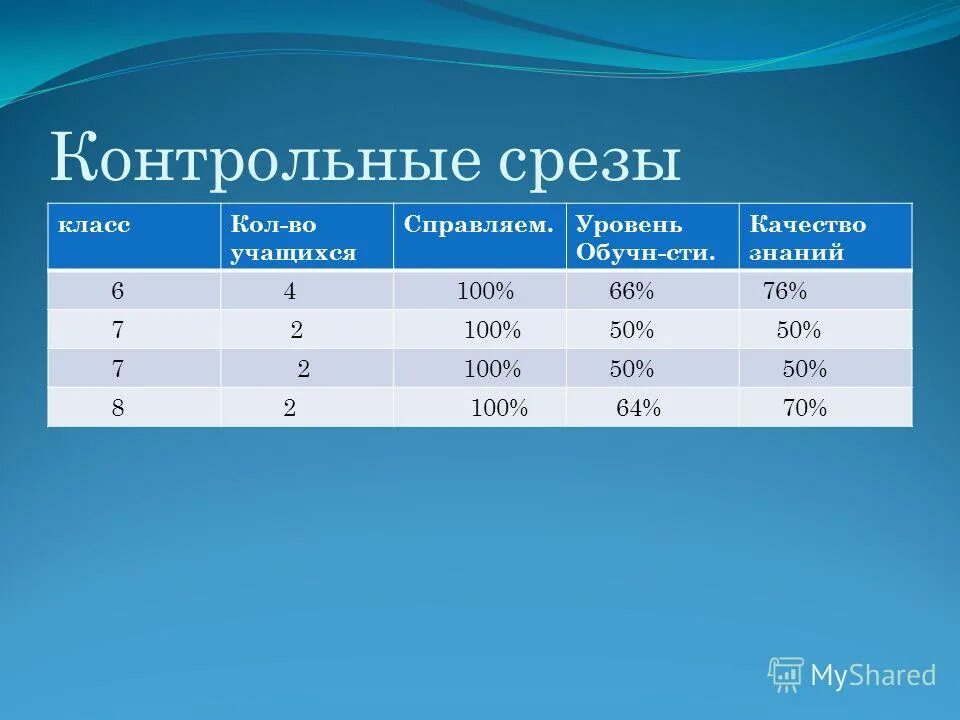 Контрольные срезы

| класс | Кол-во учащихся | Справляем. | Уровень Обучн-сти. | Качество знаний |
|---|---|---|---|---|
| 6 | 4 | 100% | 66% | 76% |
| 7 | 2 | 100% | 50% | 50% |
| 7 | 2 | 100% | 50% | 50% |
| 8 | 2 | 100% | 64% | 70% |

MyShared